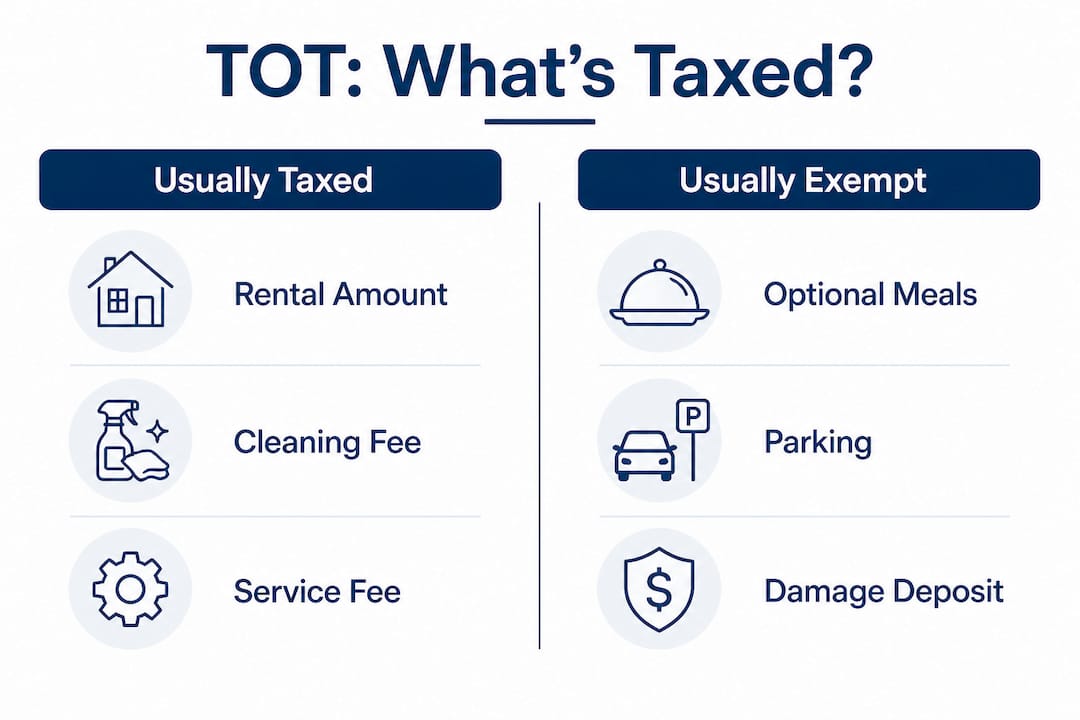 TOT: What's Taxed?

Usually Taxed

Rental Amount

Cleaning Fee

Service Fee

Usually Exempt

Optional Meals

P

Parking

$

Damage Deposit